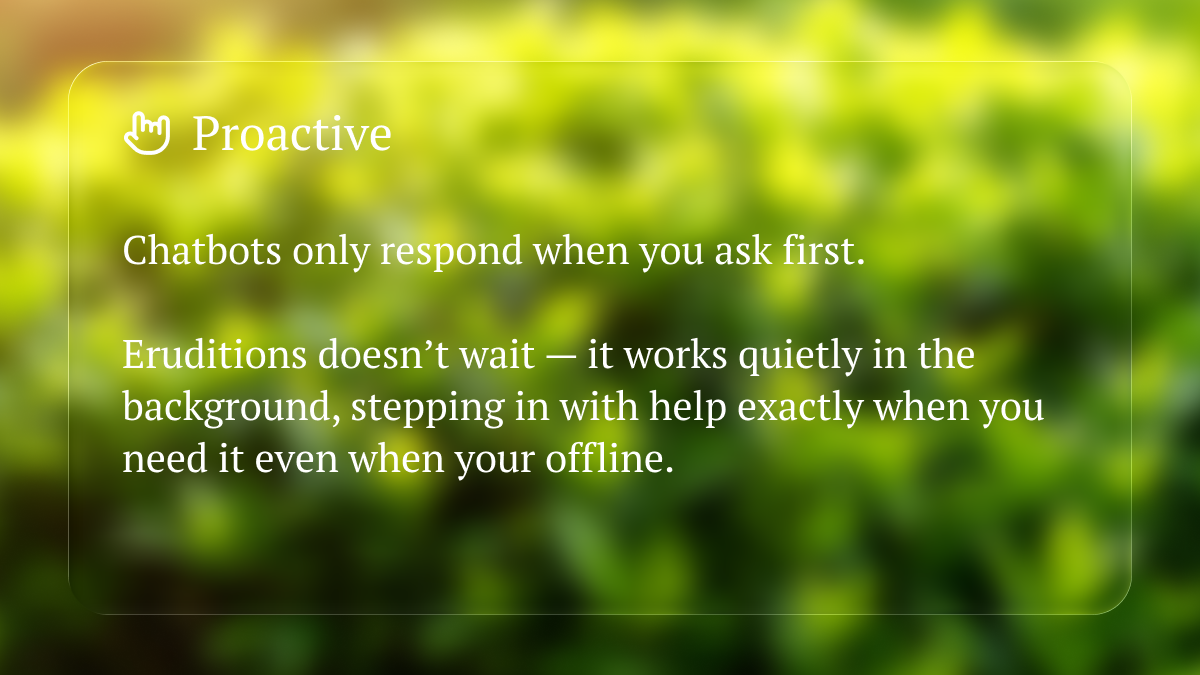 Proactive

Chatbots only respond when you ask first.

Eruditions doesn’t wait — it works quietly in the background, stepping in with help exactly when you need it even when your offline.